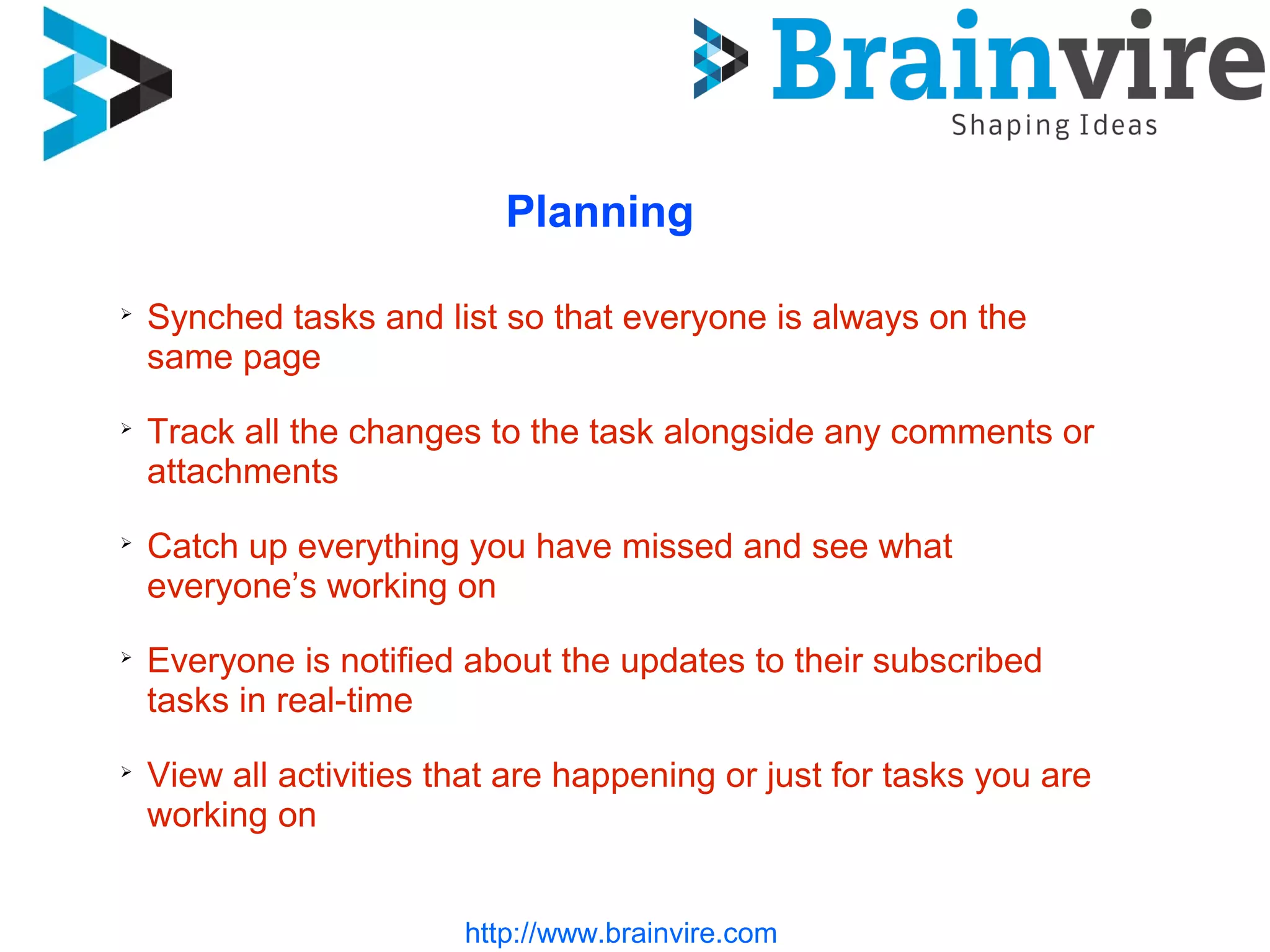 Brainvire
Shaping Ideas

Planning

➢ Synched tasks and list so that everyone is always on the same page

➢ Track all the changes to the task alongside any comments or attachments

➢ Catch up everything you have missed and see what everyone’s working on

➢ Everyone is notified about the updates to their subscribed tasks in real-time

➢ View all activities that are happening or just for tasks you are working on

http://www.brainvire.com